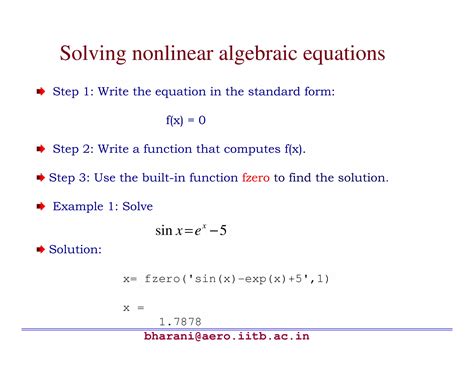 Solving nonlinear algebraic equations

Step 1: Write the equation in the standard form:

f(x) = 0

Step 2: Write a function that computes f(x).

Step 3: Use the built-in function fzero to find the solution.

Example 1: Solve

$\sin x = e^x - 5$

Solution:

x= fzero('sin(x)-exp(x)+5',1)

x =
1.7878

bharani@aero.iitb.ac.in